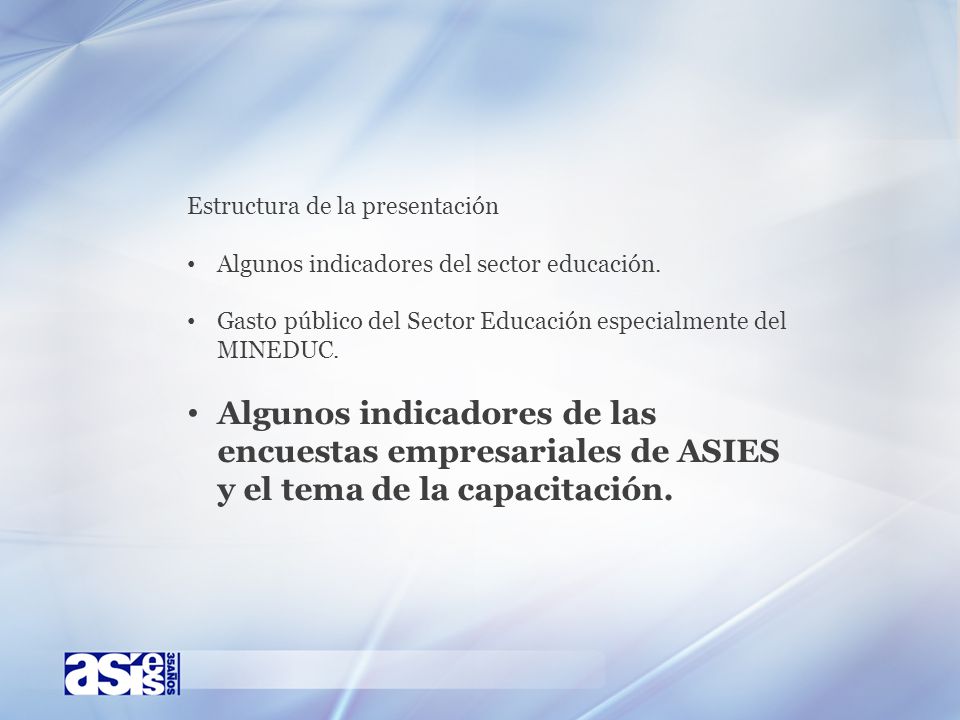 Estructura de la presentación

• Algunos indicadores del sector educación.

• Gasto público del Sector Educación especialmente del MINEDUC.

• Algunos indicadores de las encuestas empresariales de ASIES y el tema de la capacitación.

asies 35 AÑOS